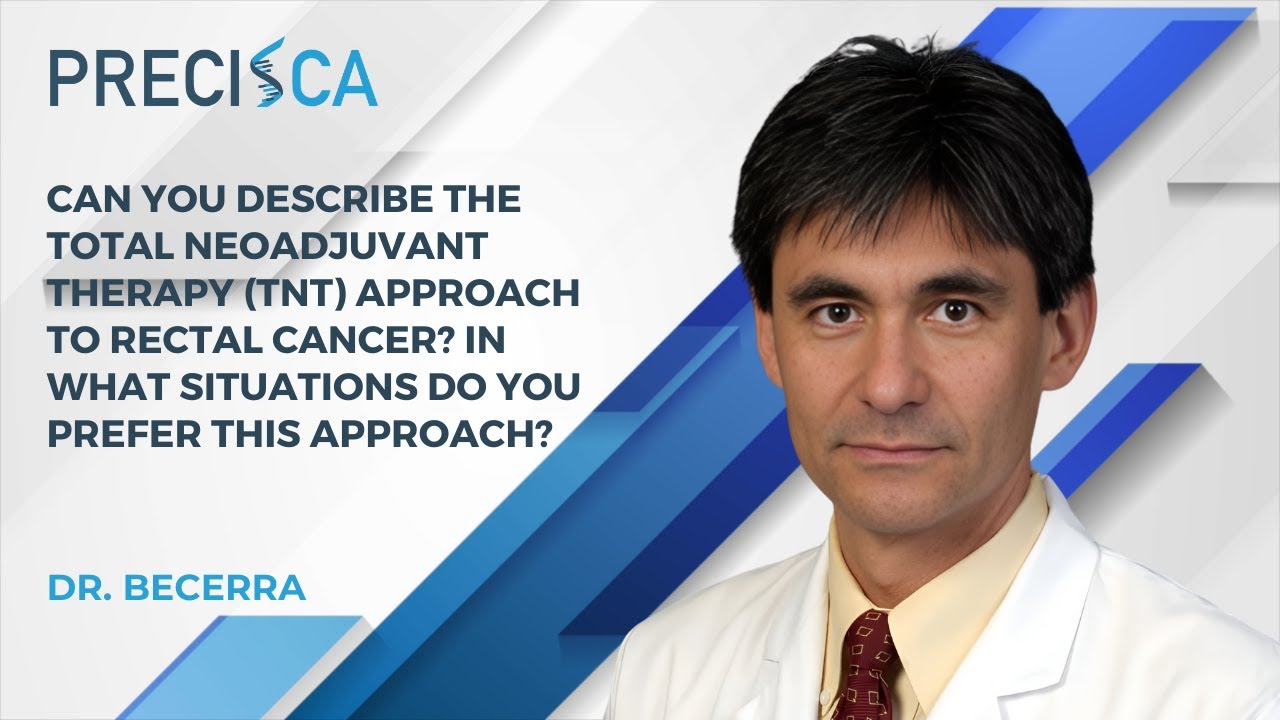 PRECISCA

CAN YOU DESCRIBE THE TOTAL NEOADJUVANT THERAPY (TNT) APPROACH TO RECTAL CANCER? IN WHAT SITUATIONS DO YOU PREFER THIS APPROACH?

DR. BECERRA